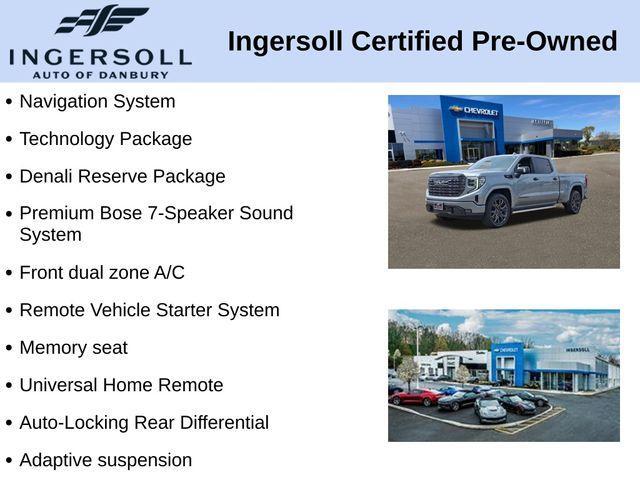 INGERSOLL
AUTO OF DANBURY

Ingersoll Certified Pre-Owned

• Navigation System
• Technology Package
• Denali Reserve Package
• Premium Bose 7-Speaker Sound System
• Front dual zone A/C
• Remote Vehicle Starter System
• Memory seat
• Universal Home Remote
• Auto-Locking Rear Differential
• Adaptive suspension

CHEVROLET

CHEVROLET
INGERSOLL